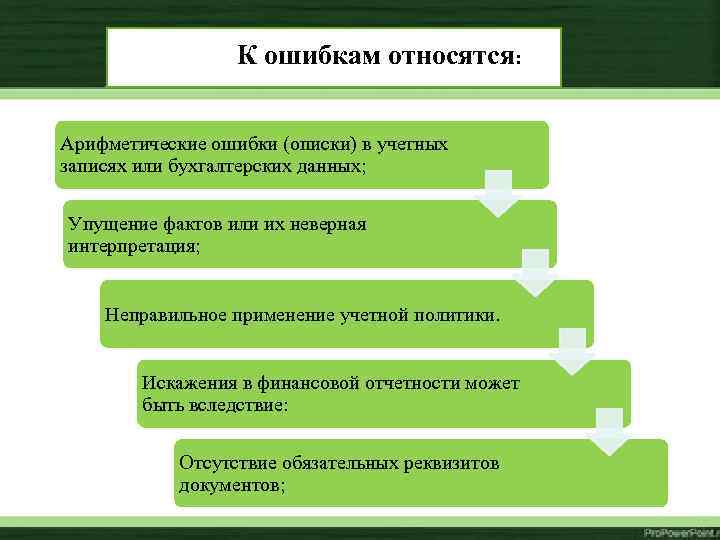 К ошибкам относятся:

Арифметические ошибки (описки) в учетных записях или бухгалтерских данных;

Упущение фактов или их неверная интерпретация;

Неправильное применение учетной политики.

Искажения в финансовой отчетности может быть вследствие:

Отсутствие обязательных реквизитов документов;

ProPowerPoint.r